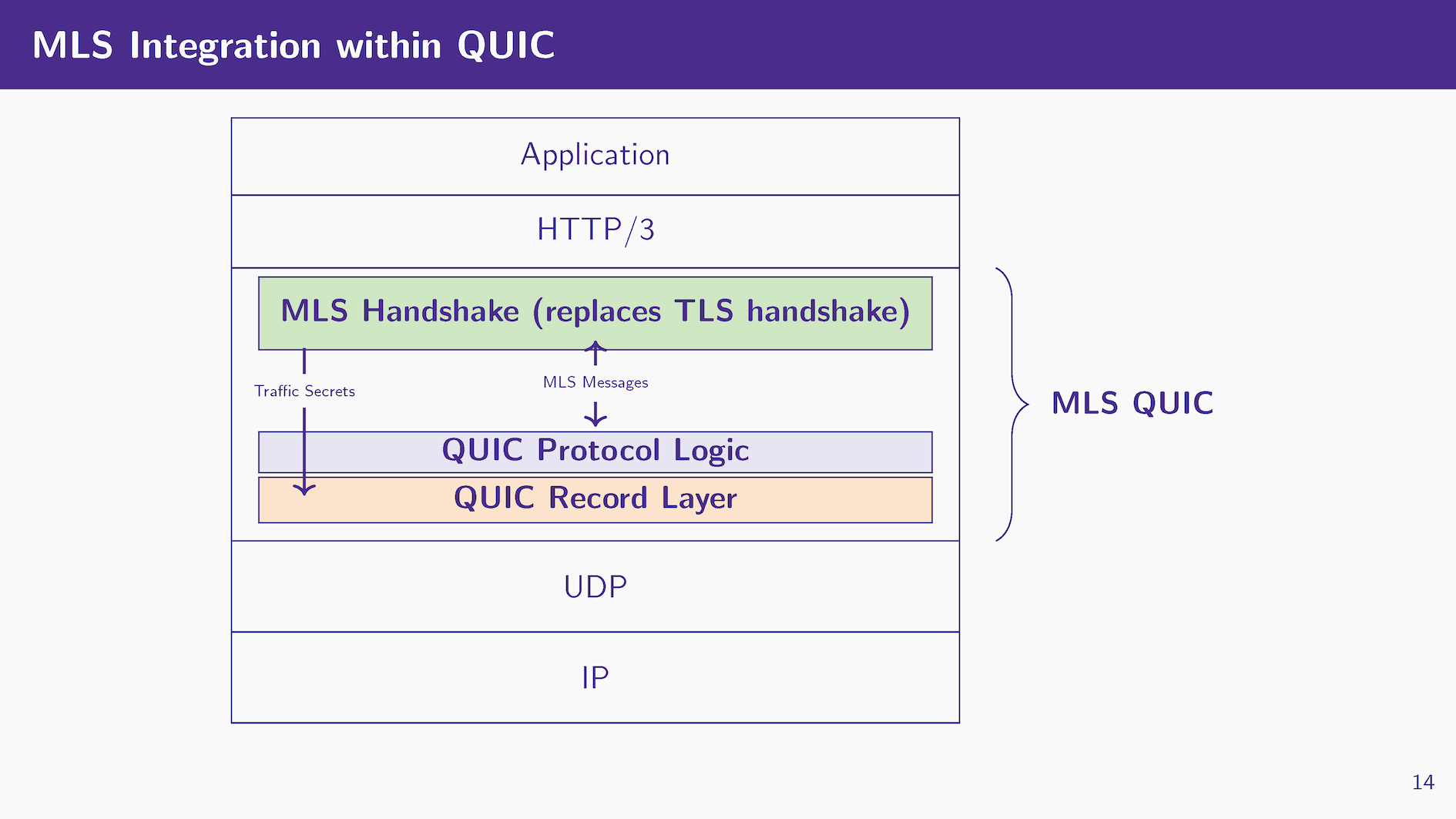 MLS Integration within QUIC

Application

HTTP/3

MLS Handshake (replaces TLS handshake)

Traffic Secrets

MLS Messages

QUIC Protocol Logic

QUIC Record Layer

UDP

IP

MLS QUIC

14